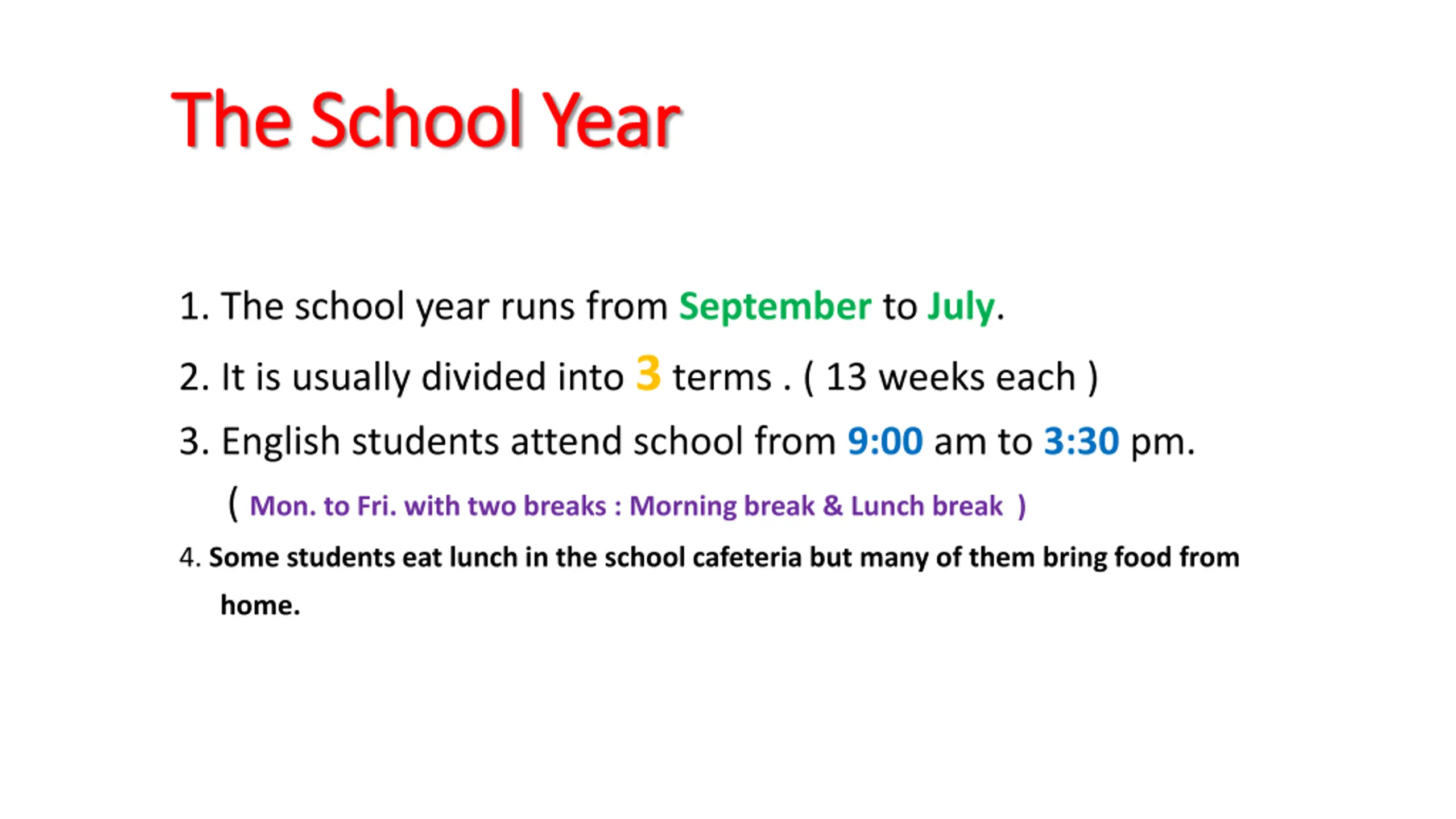 The School Year

1. The school year runs from September to July.

2. It is usually divided into 3 terms . ( 13 weeks each )

3. English students attend school from 9:00 am to 3:30 pm.

( Mon. to Fri. with two breaks : Morning break & Lunch break )

4. Some students eat lunch in the school cafeteria but many of them bring food from home.